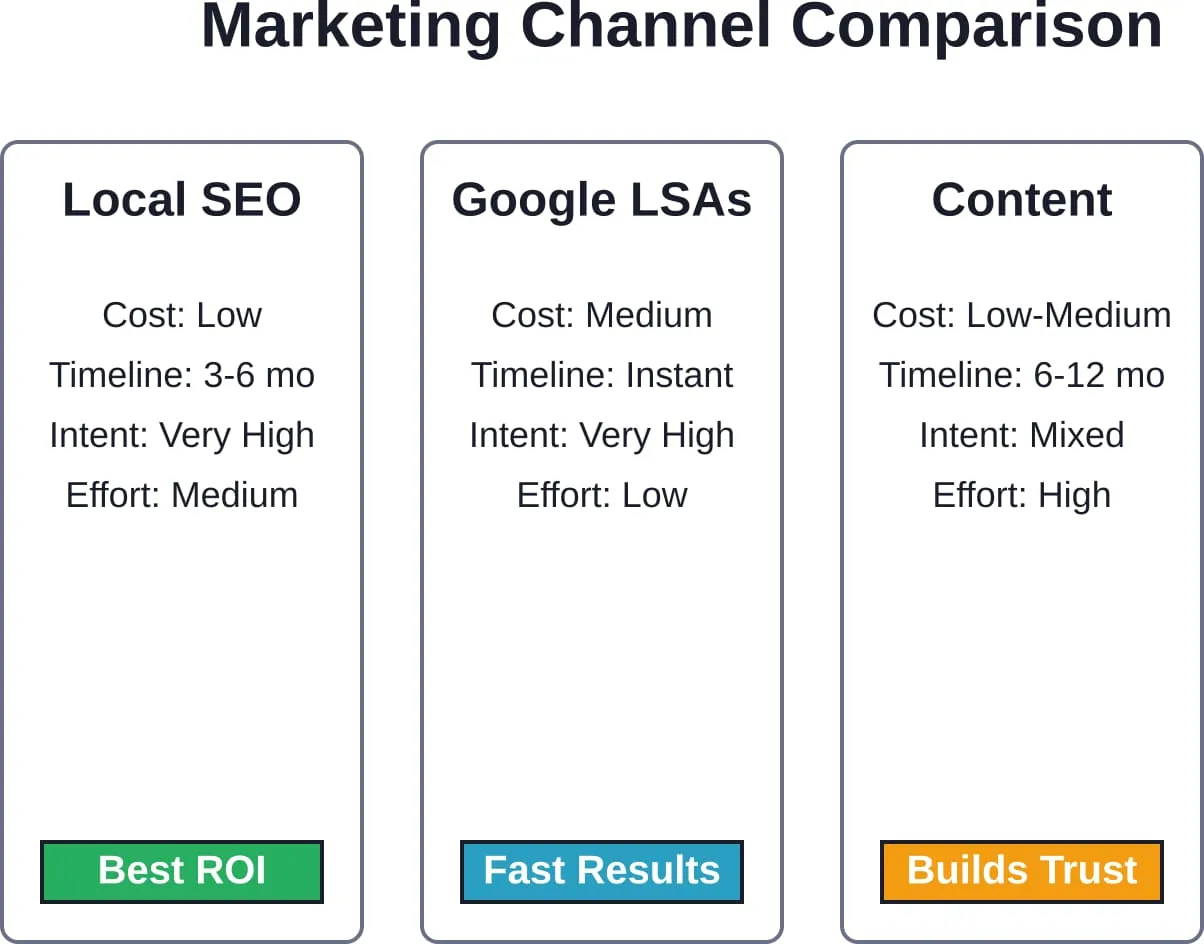 Marketing Channel Comparison

Local SEO

Cost: Low
Timeline: 3-6 mo
Intent: Very High
Effort: Medium

Best ROI

Google LSAs

Cost: Medium
Timeline: Instant
Intent: Very High
Effort: Low

Fast Results

Content

Cost: Low-Medium
Timeline: 6-12 mo
Intent: Mixed
Effort: High

Builds Trust